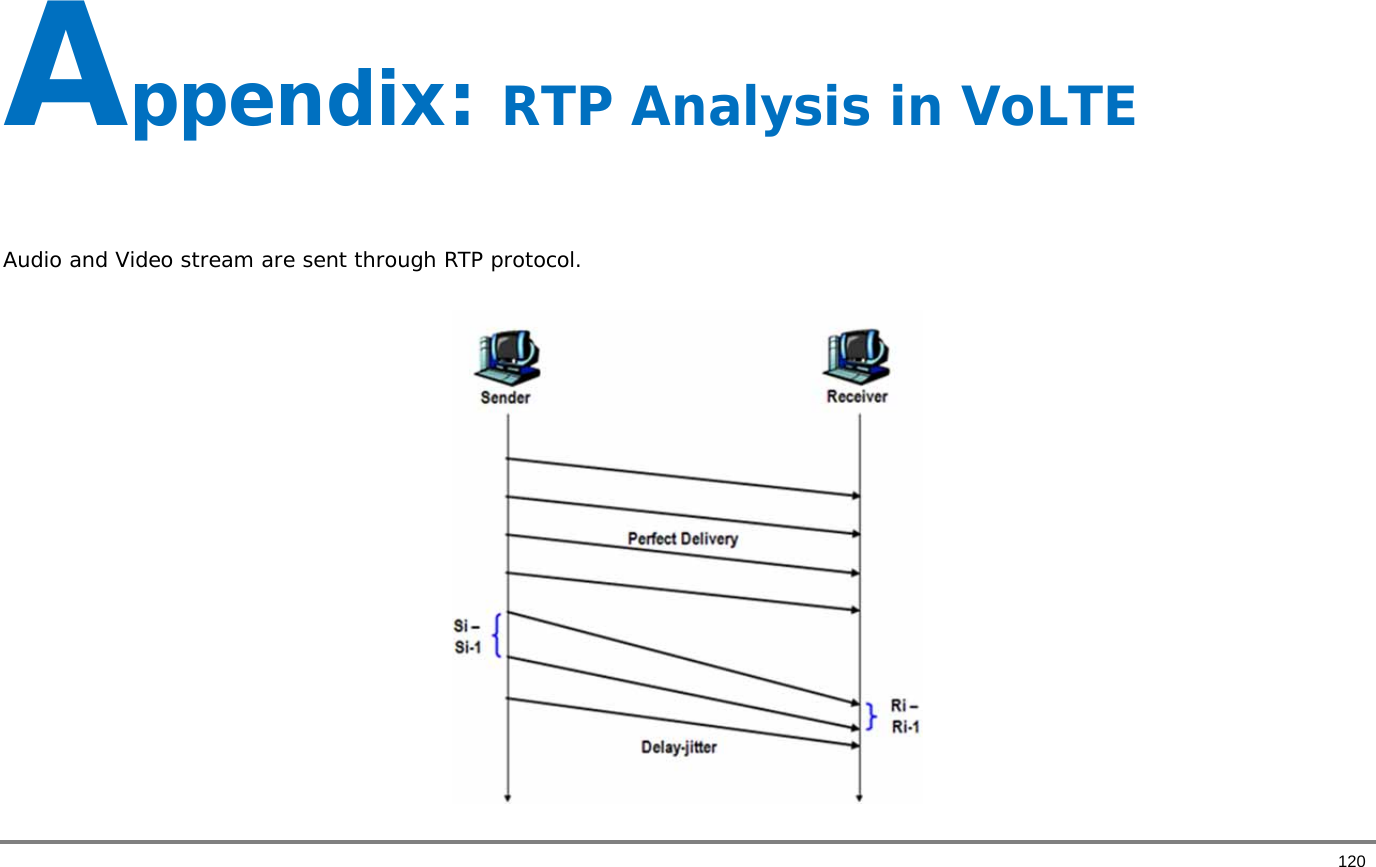 Appendix: RTP Analysis in VoLTE

Audio and Video stream are sent through RTP protocol.

Sender
Receiver
Perfect Delivery
Si – Si-1
Ri – Ri-1
Delay-jitter

120